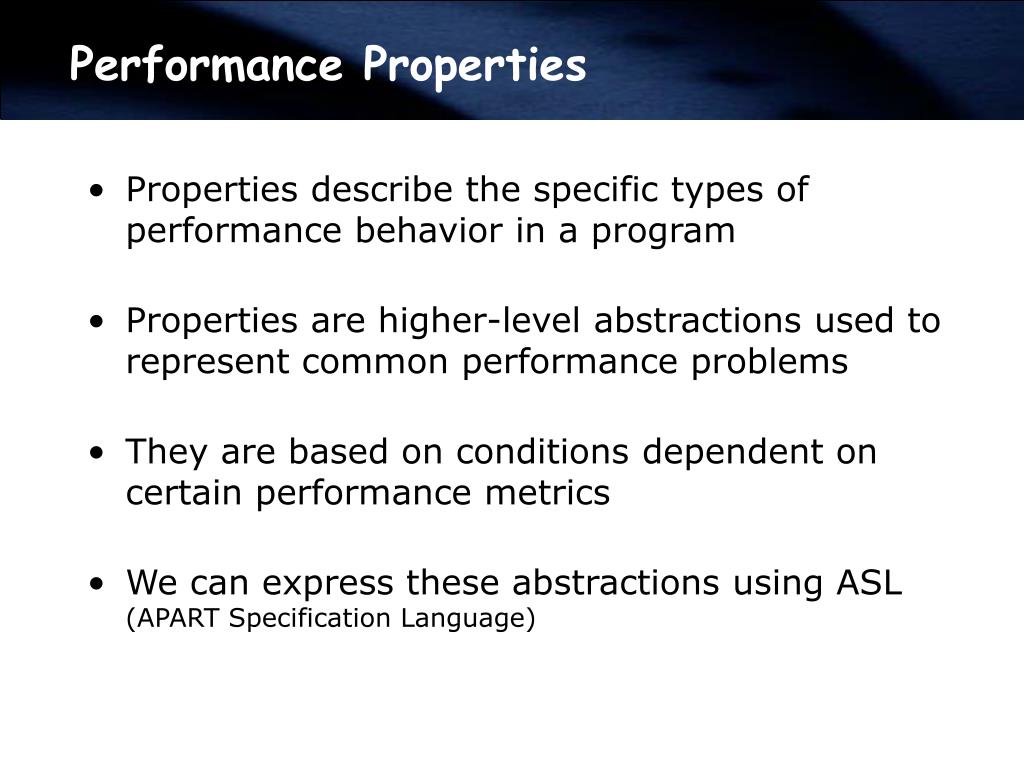 Performance Properties

• Properties describe the specific types of performance behavior in a program

• Properties are higher-level abstractions used to represent common performance problems

• They are based on conditions dependent on certain performance metrics

• We can express these abstractions using ASL (APART Specification Language)